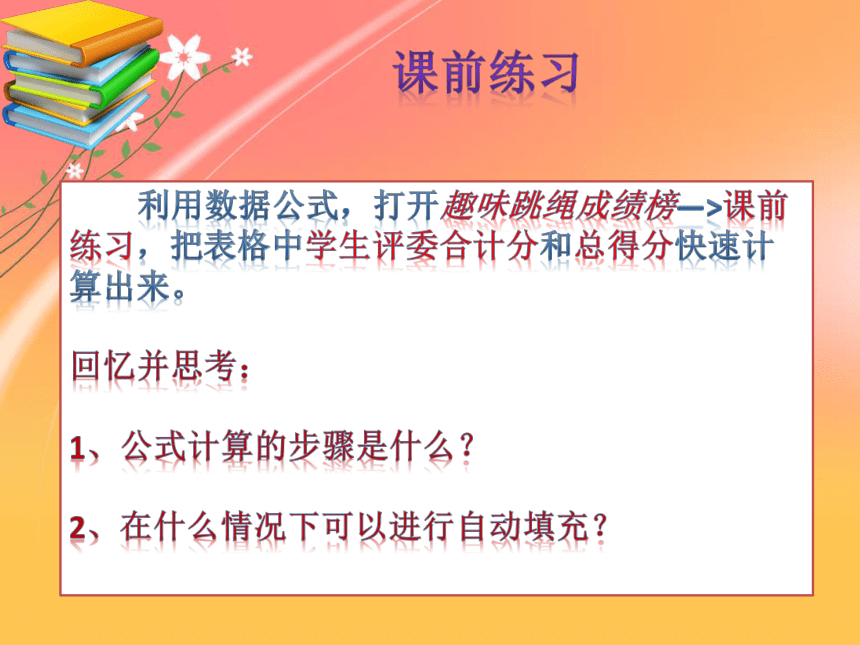 课前练习

利用数据公式，打开趣味跳绳成绩榜—>课前练习，把表格中学生评委合计分和总得分快速计算出来。

回忆并思考：

1、公式计算的步骤是什么？

2、在什么情况下可以进行自动填充？